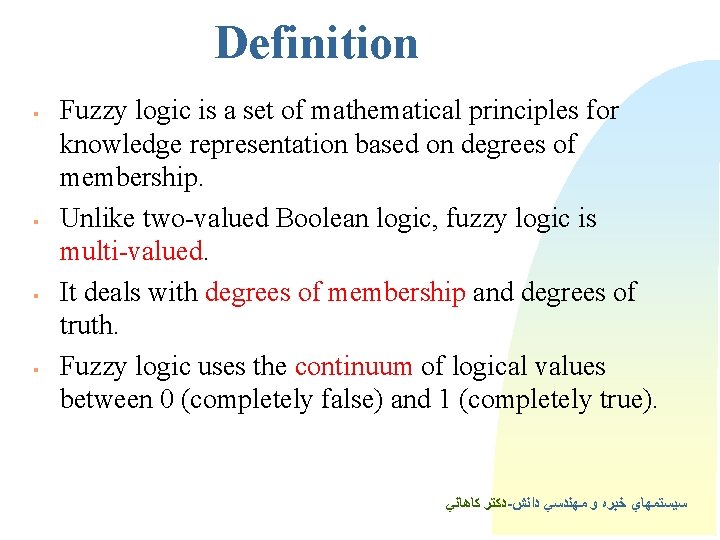 Definition

▪ Fuzzy logic is a set of mathematical principles for knowledge representation based on degrees of membership.

▪ Unlike two-valued Boolean logic, fuzzy logic is multi-valued.

▪ It deals with degrees of membership and degrees of truth.

▪ Fuzzy logic uses the continuum of logical values between 0 (completely false) and 1 (completely true).

سيستمهاي خبره و مهندسي دانش-دكتر كاهاني